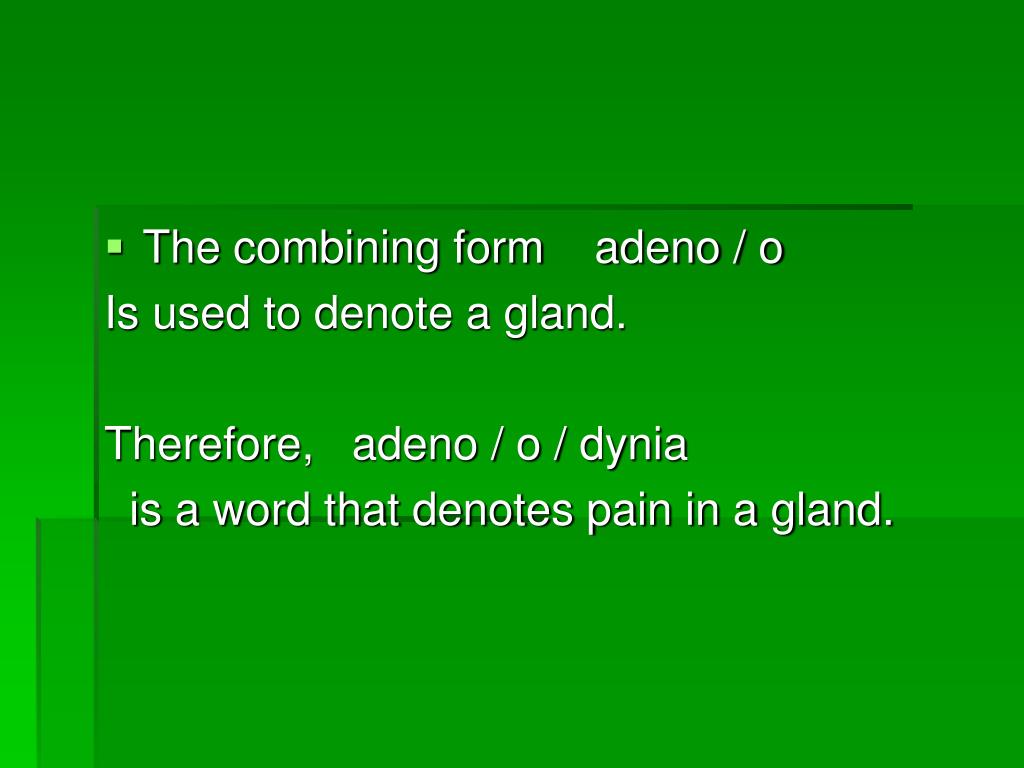 The combining form adeno / o
Is used to denote a gland.

Therefore, adeno / o / dynia
is a word that denotes pain in a gland.